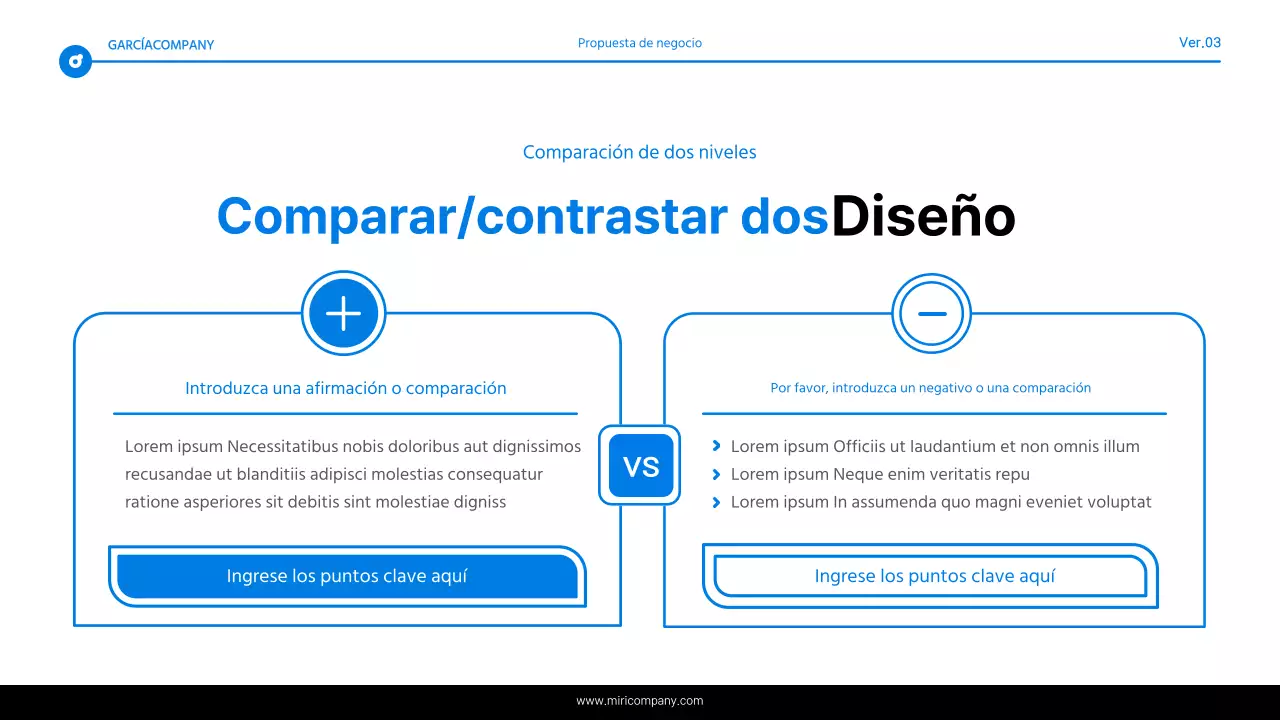 GARCÍACOMPANY

Propuesta de negocio

Ver.03

Comparación de dos niveles

Comparar/contrastar dosDiseño

Introduzca una afirmación o comparación

Lorem ipsum Necessitatibus nobis doloribus aut dignissimos recusandae ut blanditiis adipisci molestias consequatur ratione asperiores sit debitis sint molestiae digniss

Ingrese los puntos clave aquí

VS

Por favor, introduzca un negativo o una comparación

Lorem ipsum Officiis ut laudantium et non omnis illum
Lorem ipsum Neque enim veritatis repu
Lorem ipsum In assumenda quo magni eveniet voluptat

Ingrese los puntos clave aquí

www.miricompany.com